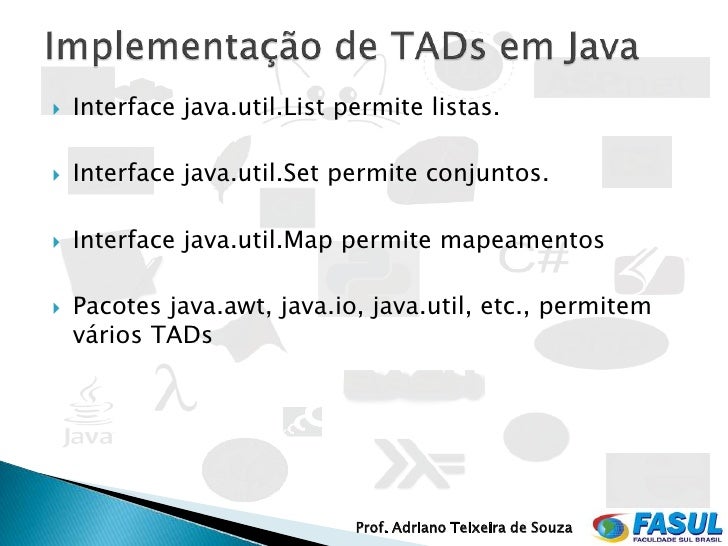 Implementação de TADs em Java

Interface java.util.List permite listas.

Interface java.util.Set permite conjuntos.

Interface java.util.Map permite mapeamentos

Pacotes java.awt, java.io, java.util, etc., permitem vários TADs

C#

Java

Prof. Adriano Teixeira de Souza

FASUL
FACULDADE SUL BRASIL